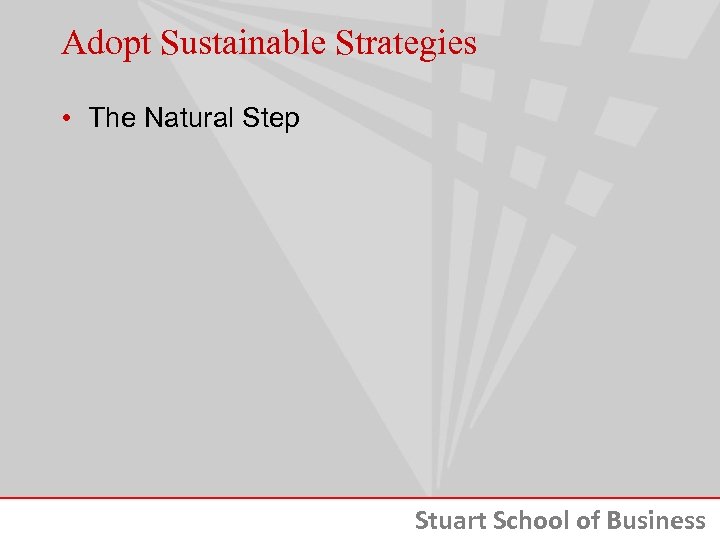 Adopt Sustainable Strategies

• The Natural Step

Stuart School of Business